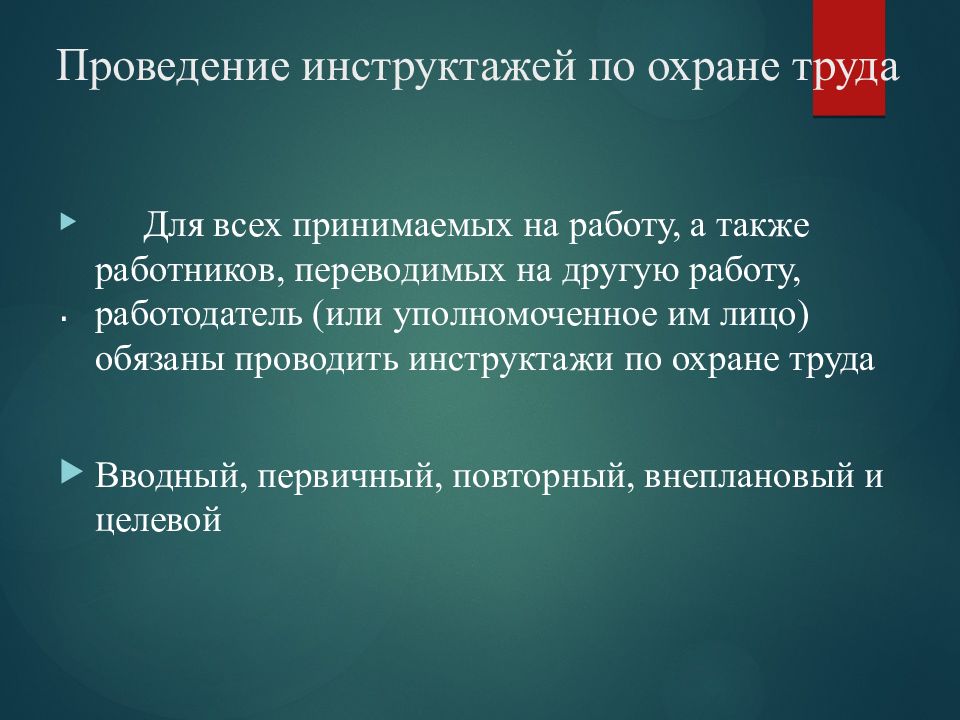 Проведение инструктажей по охране труда

Для всех принимаемых на работу, а также работников, переводимых на другую работу, работодатель (или уполномоченное им лицо) обязаны проводить инструктажи по охране труда

Вводный, первичный, повторный, внеплановый и целевой